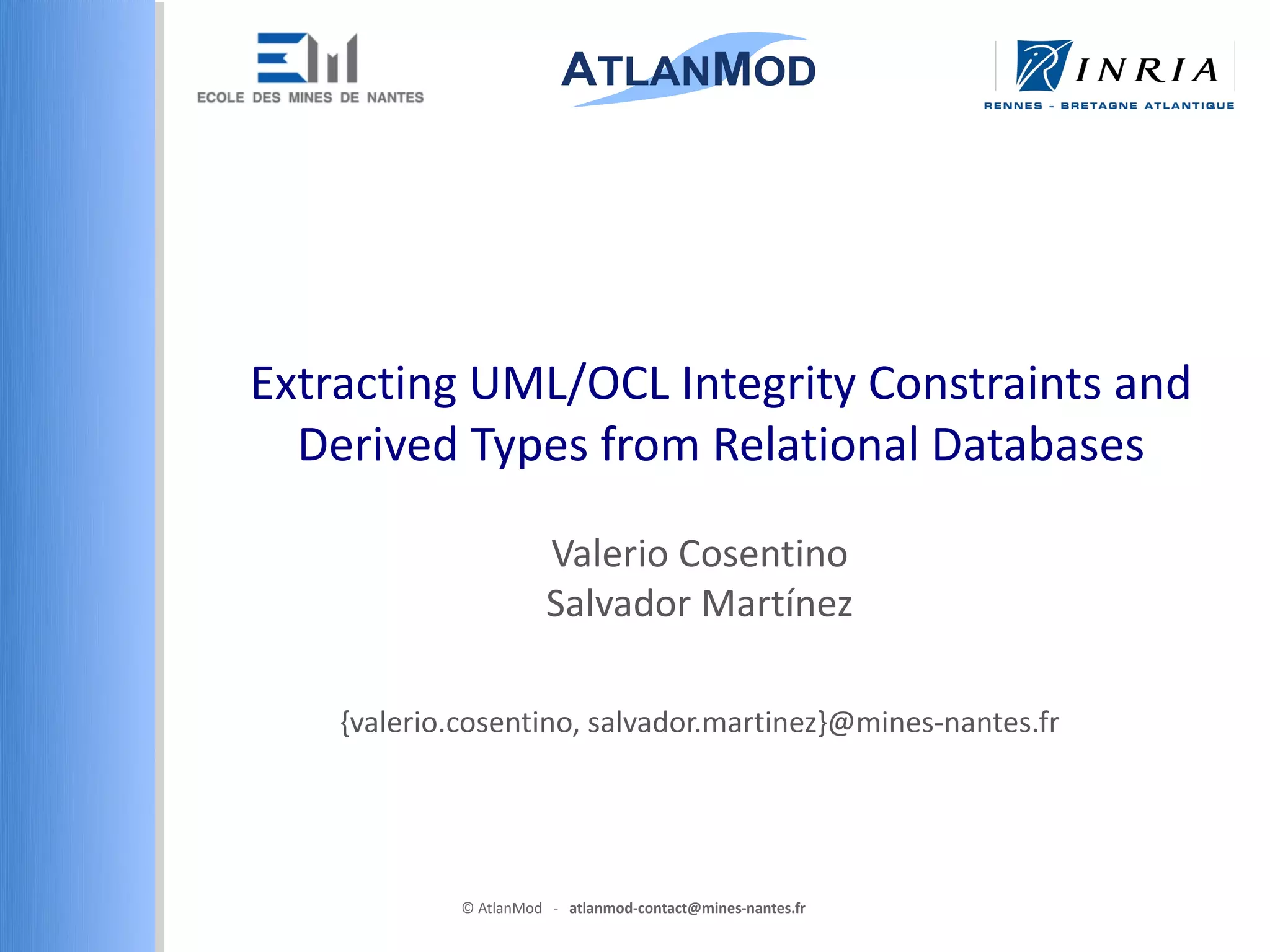 ECOLE DES MINES DE NANTES

ATLANMOD

INRIA
RENNES - BRETAGNE ATLANTIQUE

Extracting UML/OCL Integrity Constraints and Derived Types from Relational Databases

Valerio Cosentino
Salvador Martínez

{valerio.cosentino, salvador.martinez}@mines-nantes.fr

© AtlanMod - atlanmod-contact@mines-nantes.fr